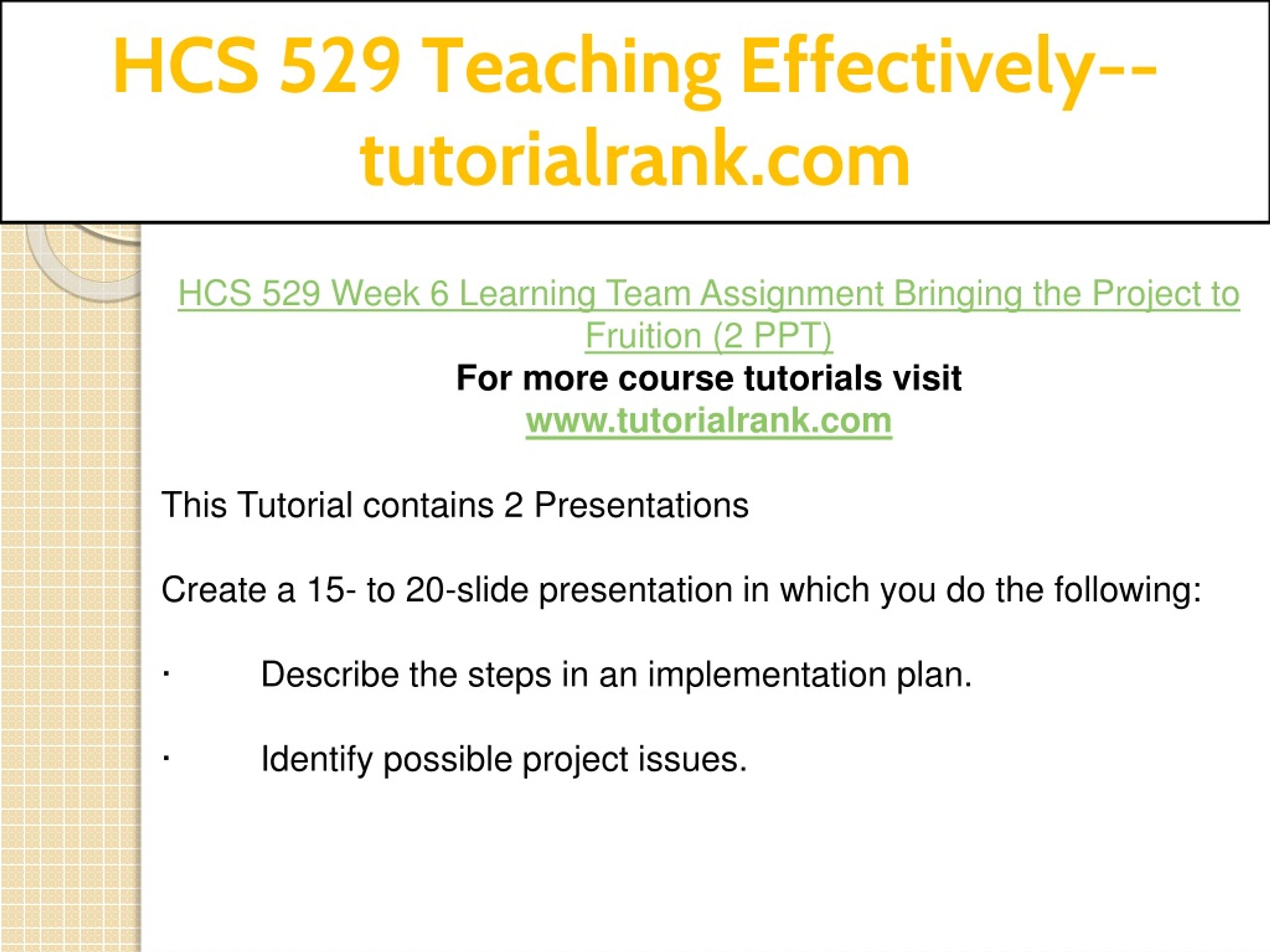 HCS 529 Teaching Effectively--tutorialrank.com

HCS 529 Week 6 Learning Team Assignment Bringing the Project to Fruition (2 PPT)
For more course tutorials visit
www.tutorialrank.com

This Tutorial contains 2 Presentations

Create a 15- to 20-slide presentation in which you do the following:

· Describe the steps in an implementation plan.

· Identify possible project issues.